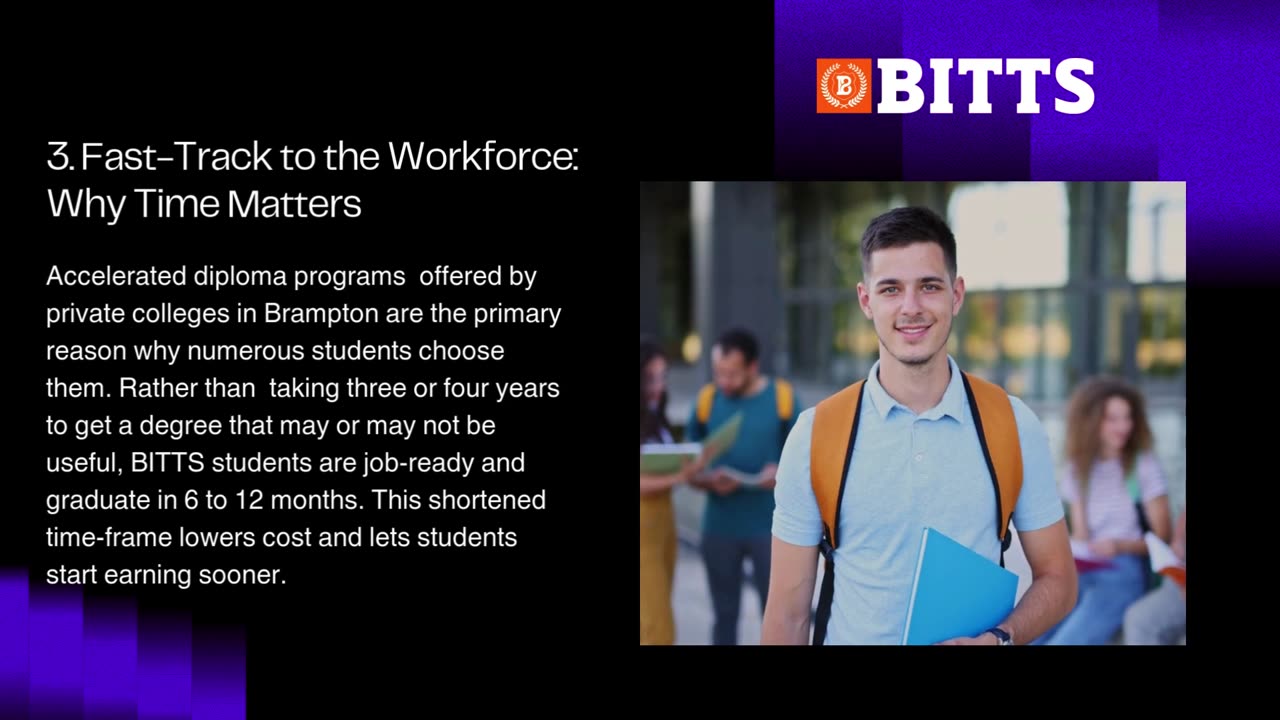 BITTS

3. Fast-Track to the Workforce: Why Time Matters

Accelerated diploma programs offered by private colleges in Brampton are the primary reason why numerous students choose them. Rather than taking three or four years to get a degree that may or may not be useful, BITTS students are job-ready and graduate in 6 to 12 months. This shortened time-frame lowers cost and lets students start earning sooner.